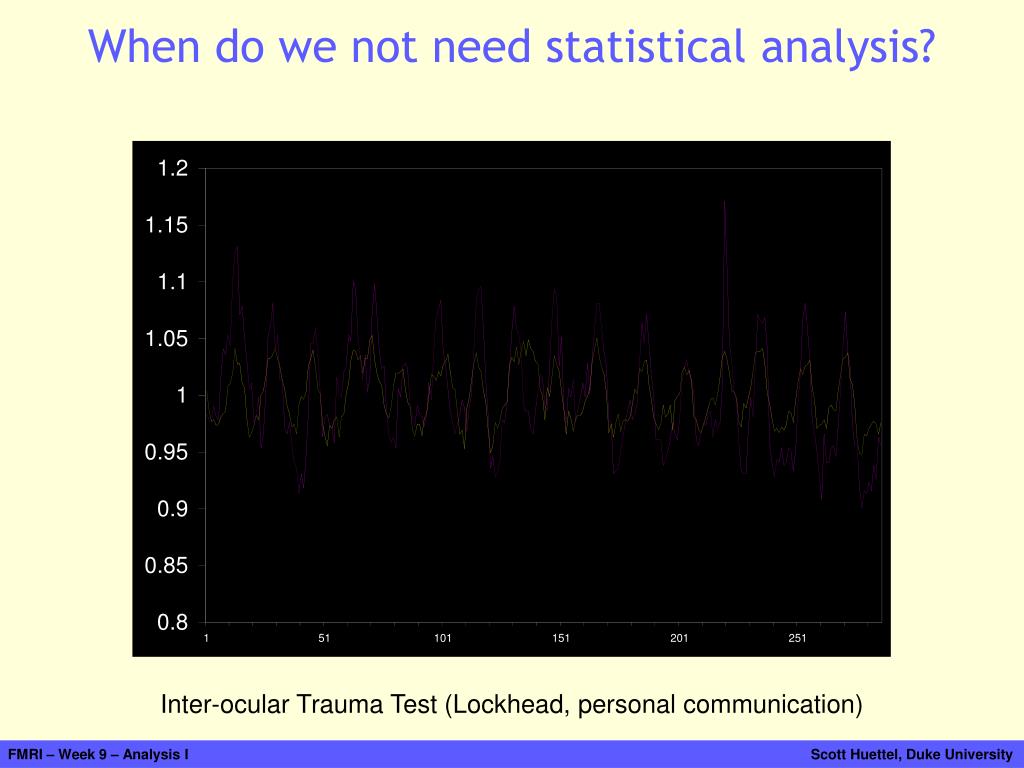 When do we not need statistical analysis?

1.2
1.15
1.1
1.05
1
0.95
0.9
0.85
0.8

1
51
101
151
201
251

Inter-ocular Trauma Test (Lockhead, personal communication)

FMRI – Week 9 – Analysis I

Scott Huettel, Duke University